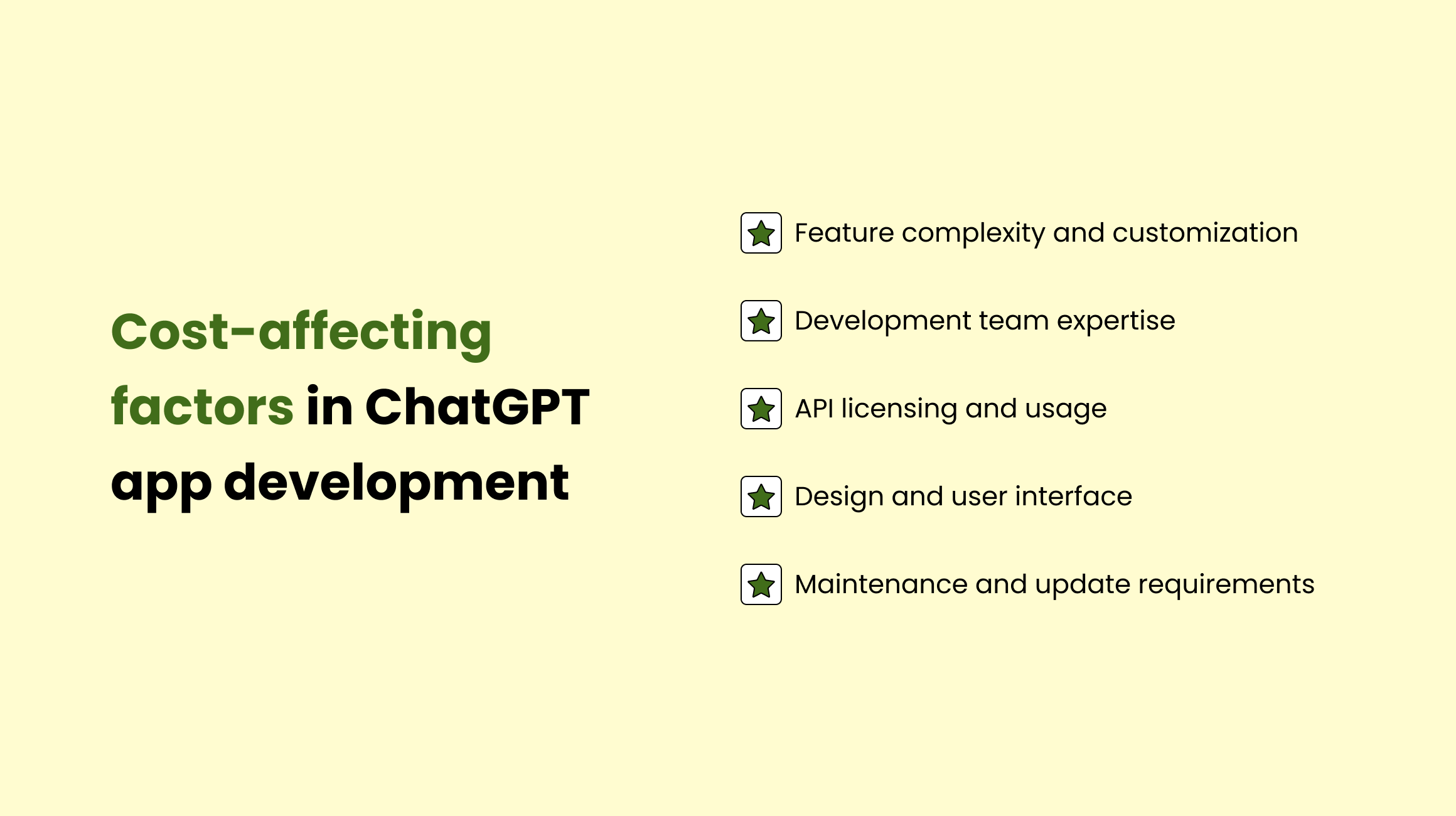 Cost-affecting factors in ChatGPT app development

Feature complexity and customization

Development team expertise

API licensing and usage

Design and user interface

Maintenance and update requirements